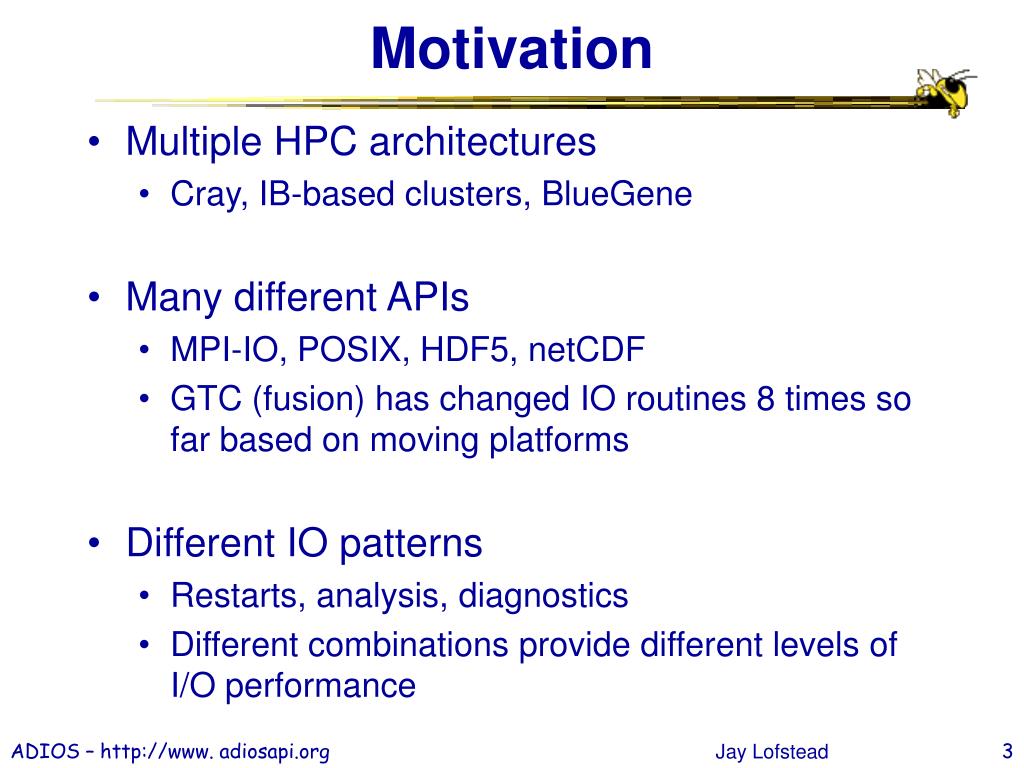 Motivation

• Multiple HPC architectures
  • Cray, IB-based clusters, BlueGene

• Many different APIs
  • MPI-IO, POSIX, HDF5, netCDF
  • GTC (fusion) has changed IO routines 8 times so far based on moving platforms

• Different IO patterns
  • Restarts, analysis, diagnostics
  • Different combinations provide different levels of I/O performance

ADIOS – http://www. adiosapi.org

Jay Lofstead

3